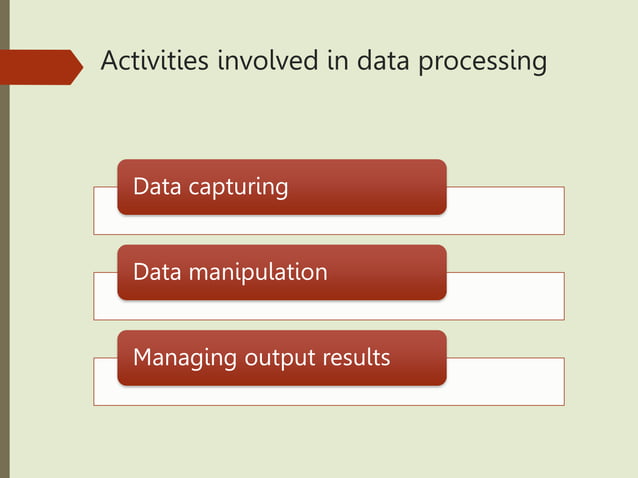 Activities involved in data processing

Data capturing

Data manipulation

Managing output results